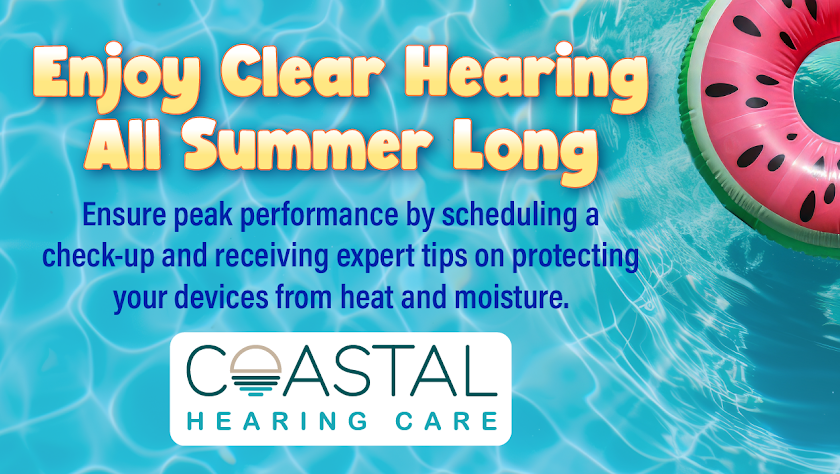 Enjoy Clear Hearing All Summer Long

Ensure peak performance by scheduling a check-up and receiving expert tips on protecting your devices from heat and moisture.

COASTAL
HEARING CARE